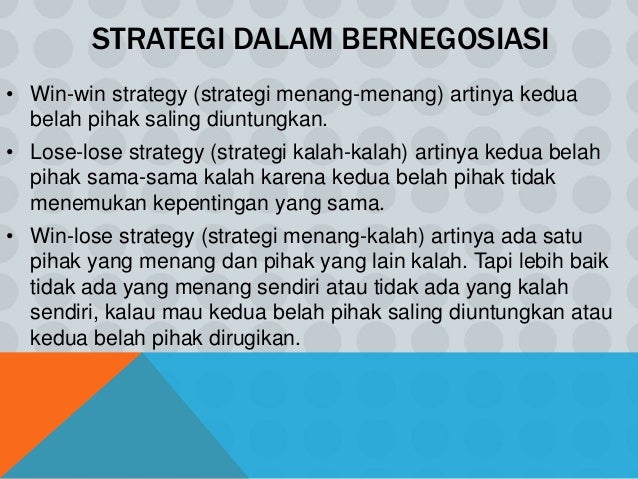 STRATEGI DALAM BERNEGOSIASI

• Win-win strategy (strategi menang-menang) artinya kedua belah pihak saling diuntungkan.

• Lose-lose strategy (strategi kalah-kalah) artinya kedua belah pihak sama-sama kalah karena kedua belah pihak tidak menemukan kepentingan yang sama.

• Win-lose strategy (strategi menang-kalah) artinya ada satu pihak yang menang dan pihak yang lain kalah. Tapi lebih baik tidak ada yang menang sendiri atau tidak ada yang kalah sendiri, kalau mau kedua belah pihak saling diuntungkan atau kedua belah pihak dirugikan.